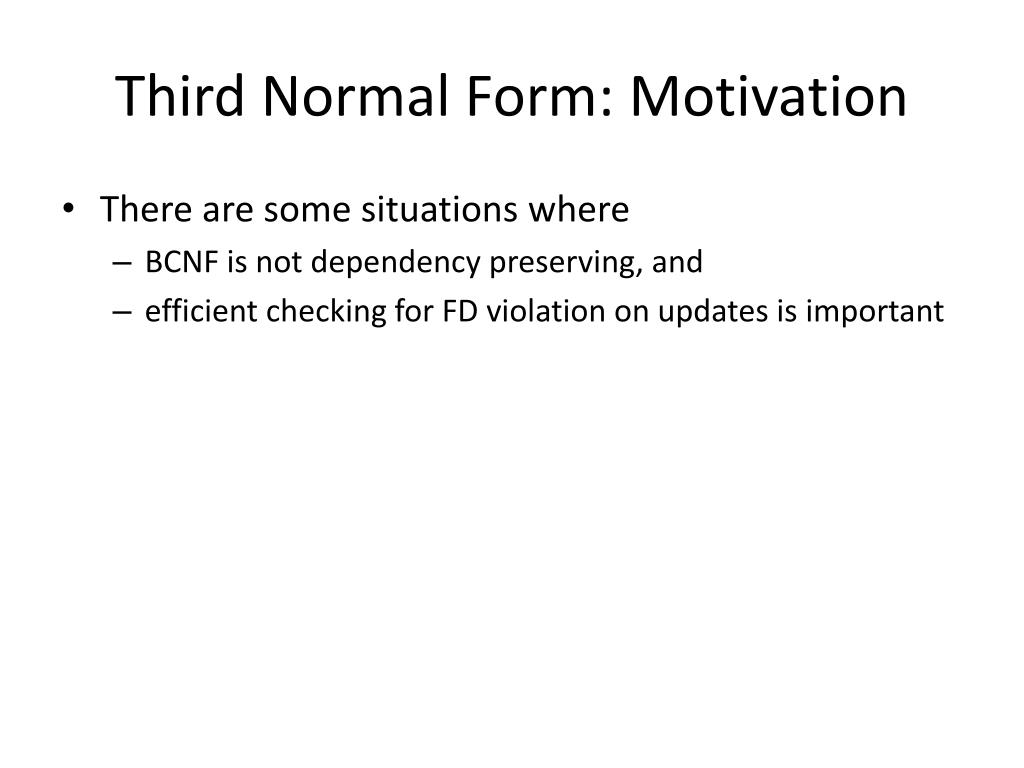 Third Normal Form: Motivation

• There are some situations where
– BCNF is not dependency preserving, and
– efficient checking for FD violation on updates is important